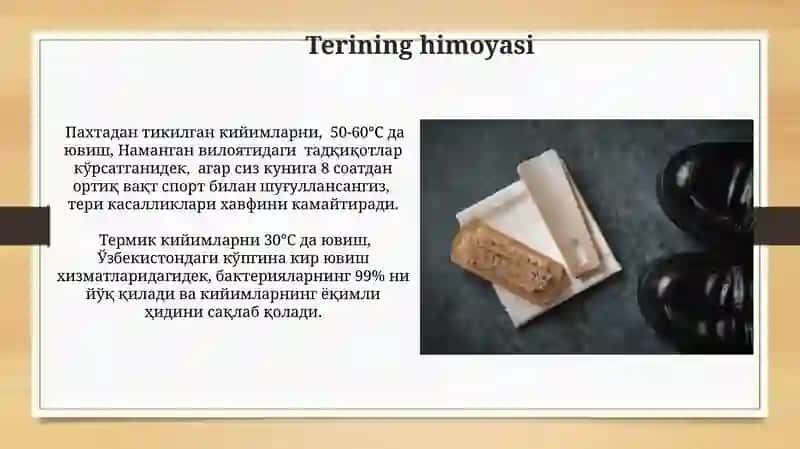 Terining himoyasi

Пахтадан тикилган кийимларни, 50-60°C да ювиш, Наманган вилоятидаги тадқиқотлар кўрсатганидек, агар сиз кунига 8 соатдан ортиқ вақт спорт билан шуғуллансангиз, тери касалликлари хавфини камайтиради.

Термик кийимларни 30°C да ювиш, Ўзбекистондаги кўпгина кир ювиш хизматларидагидек, бактерияларнинг 99% ни йўқ қилади ва кийимларнинг ёқимли ҳидини сақлаб қолади.